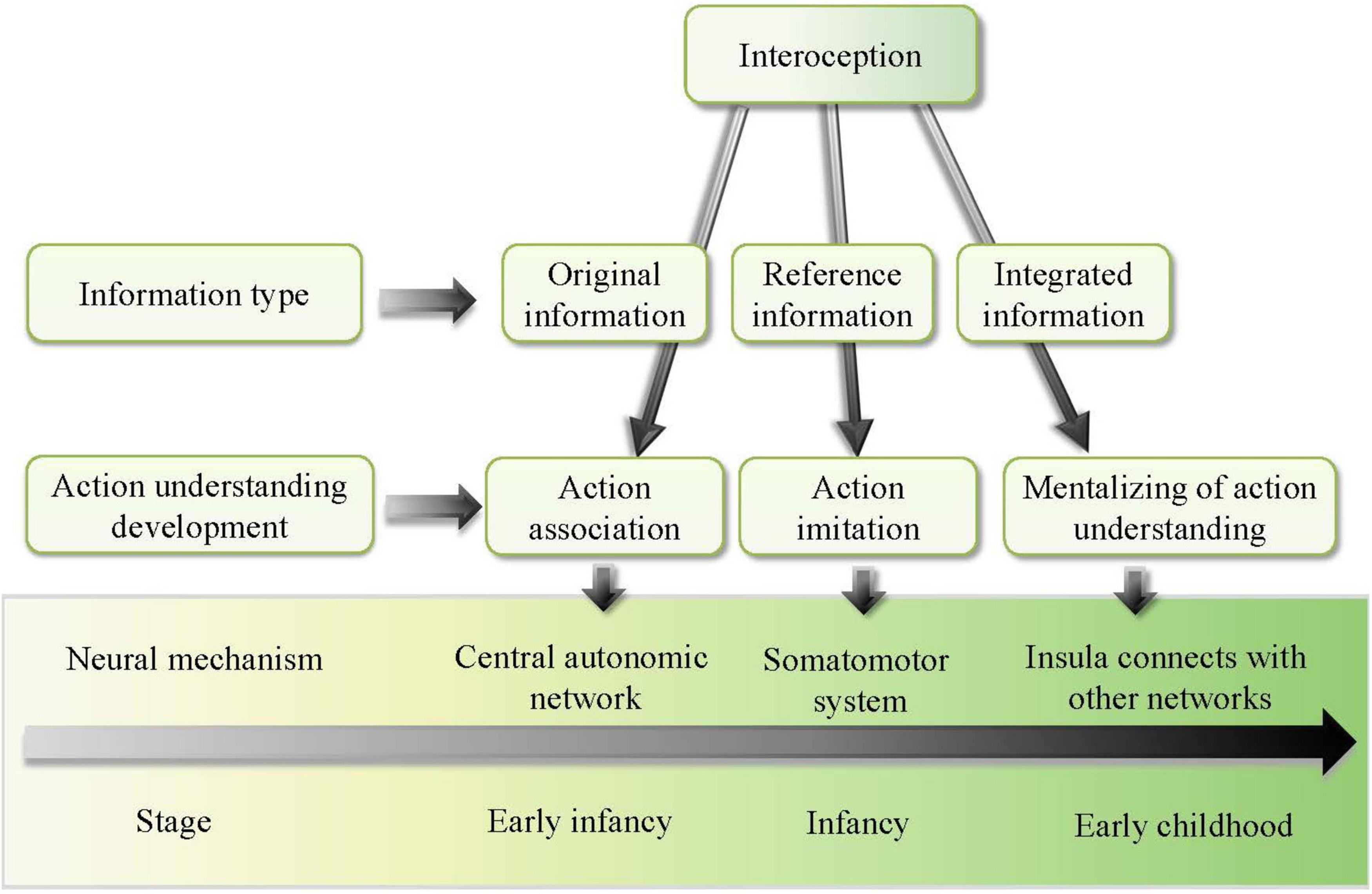 Interoception

Information type

Original information

Reference information

Integrated information

Action understanding development

Action association

Action imitation

Mentalizing of action understanding

Neural mechanism

Central autonomic network

Somatomotor system

Insula connects with other networks

Stage

Early infancy

Infancy

Early childhood